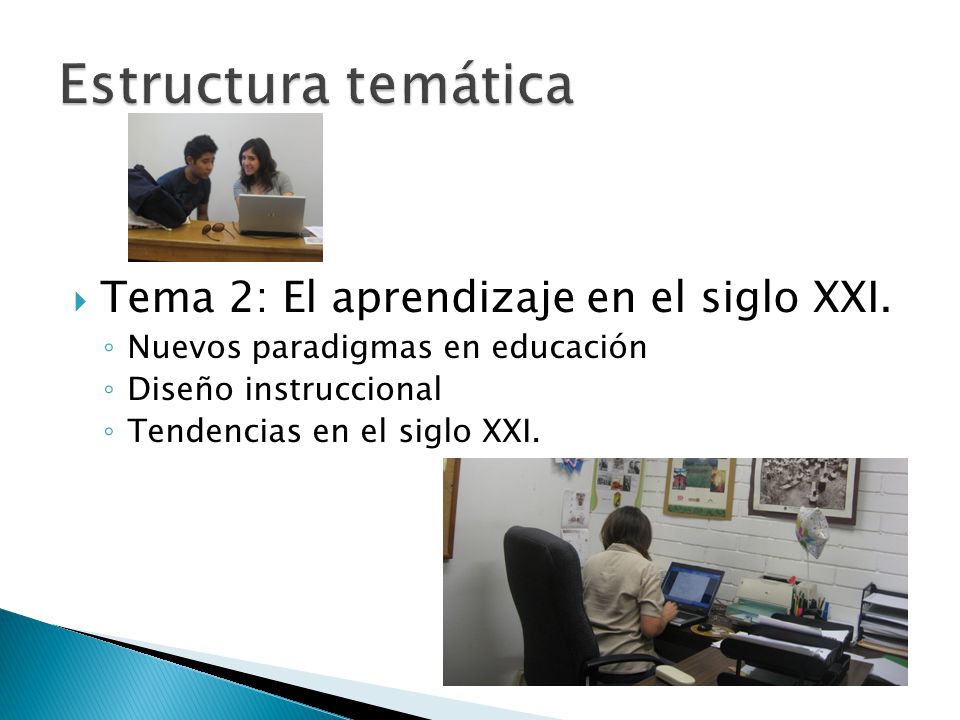 Estructura temática

Tema 2: El aprendizaje en el siglo XXI.
◦ Nuevos paradigmas en educación
◦ Diseño instruccional
◦ Tendencias en el siglo XXI.